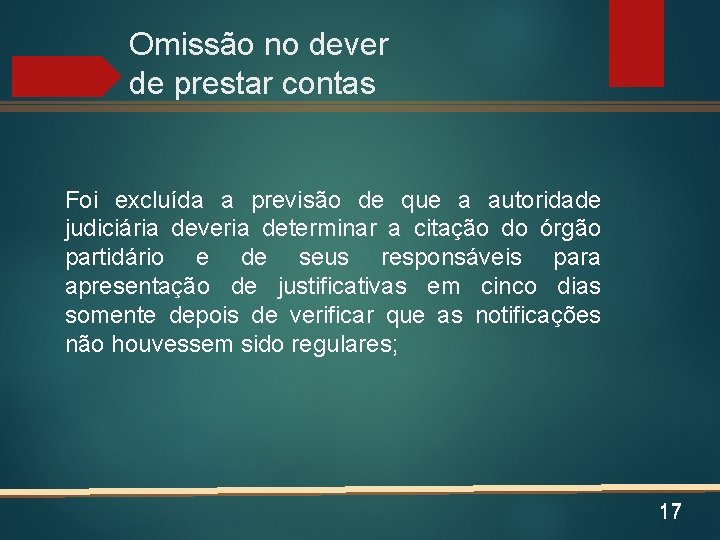 Omissão no dever
de prestar contas

Foi excluída a previsão de que a autoridade judiciária deveria determinar a citação do órgão partidário e de seus responsáveis para apresentação de justificativas em cinco dias somente depois de verificar que as notificações não houvessem sido regulares;

17